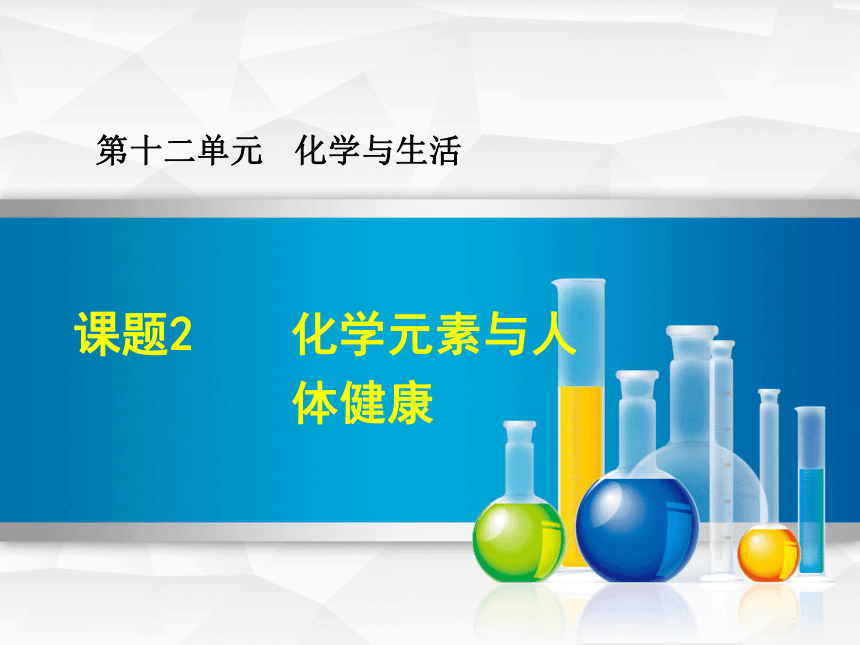 第十二单元　化学与生活

课题2　　化学元素与人体健康